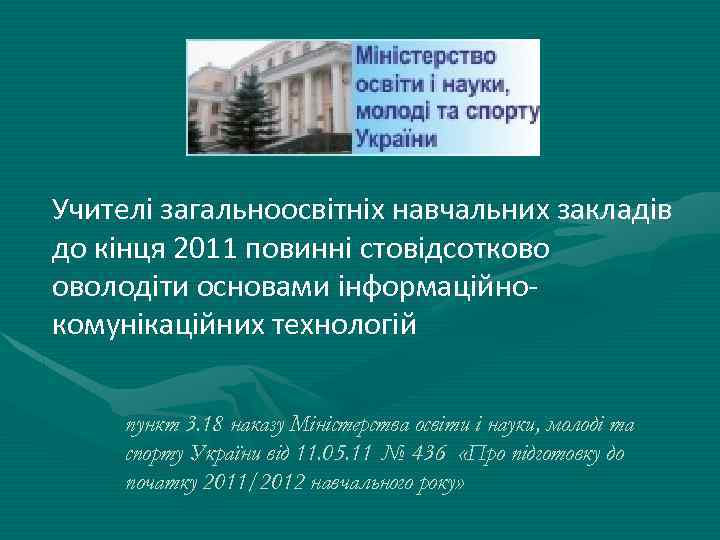 Міністерство освіти і науки, молоді та спорту України

Учителі загальноосвітніх навчальних закладів до кінця 2011 повинні стовідсотково оволодіти основами інформаційно-комунікаційних технологій

пункт 3.18 наказу Міністерства освіти і науки, молоді та спорту України від 11.05.11 № 436 «Про підготовку до початку 2011/2012 навчального року»